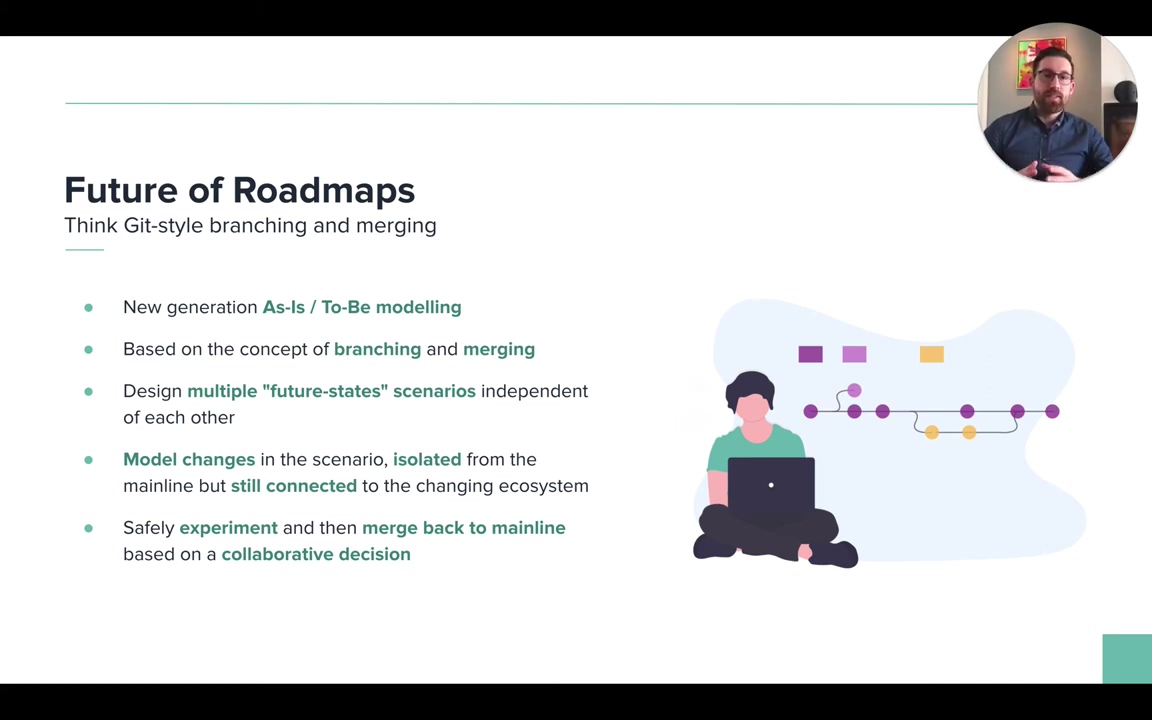 Future of Roadmaps
Think Git-style branching and merging

- New generation As-Is / To-Be modelling
- Based on the concept of branching and merging
- Design multiple "future-states" scenarios independent of each other
- Model changes in the scenario, isolated from the mainline but still connected to the changing ecosystem
- Safely experiment and then merge back to mainline based on a collaborative decision